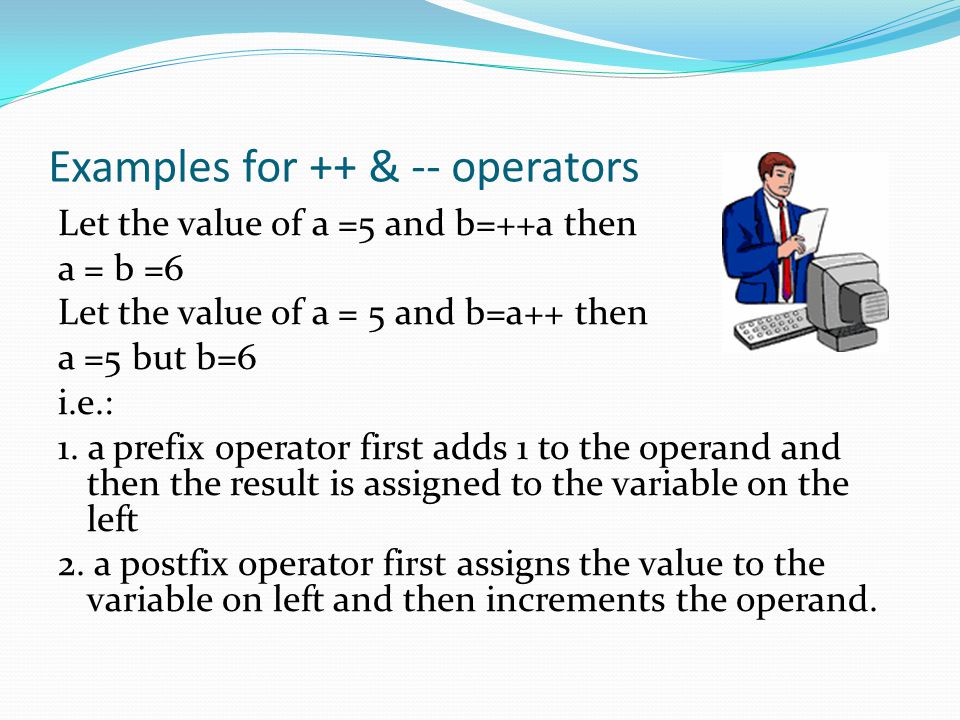 Examples for ++ & -- operators

Let the value of a =5 and b=++a then

a = b =6

Let the value of a = 5 and b=a++ then

a =5 but b=6

i.e.:

1. a prefix operator first adds 1 to the operand and then the result is assigned to the variable on the left

2. a postfix operator first assigns the value to the variable on left and then increments the operand.